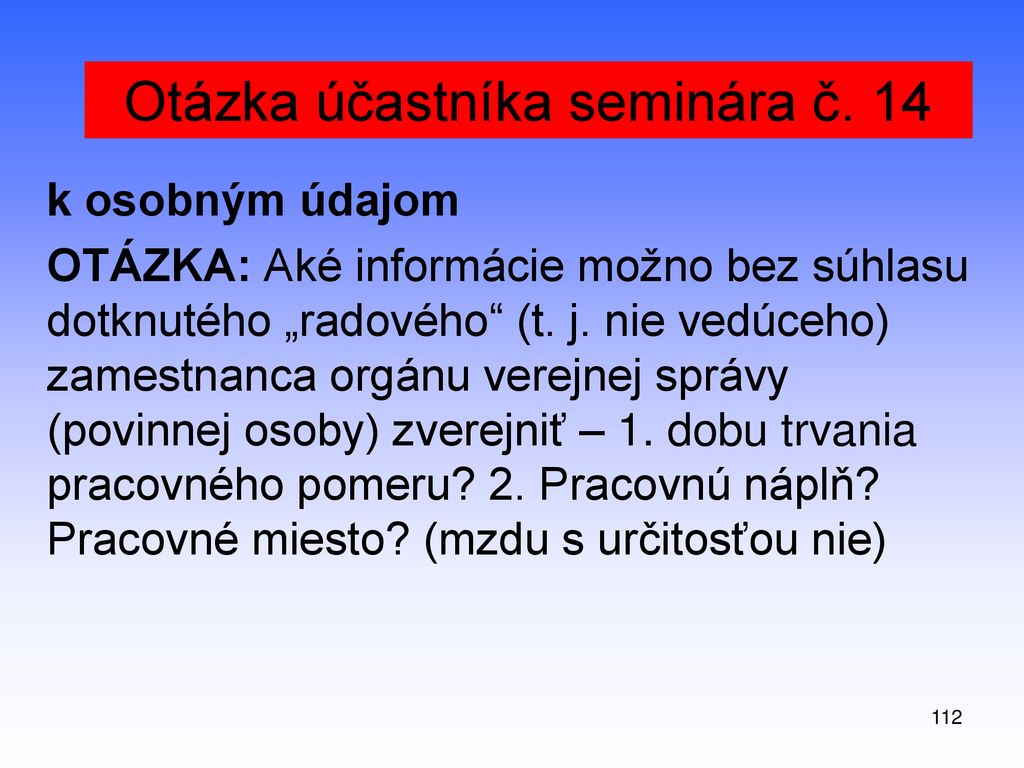 Otázka účastníka seminára č. 14

k osobným údajom

OTÁZKA: Aké informácie možno bez súhlasu dotknutého „radového“ (t. j. nie vedúceho) zamestnanca orgánu verejnej správy (povinnej osoby) zverejniť – 1. dobu trvania pracovného pomeru? 2. Pracovnú náplň? Pracovné miesto? (mzdu s určitosťou nie)

112